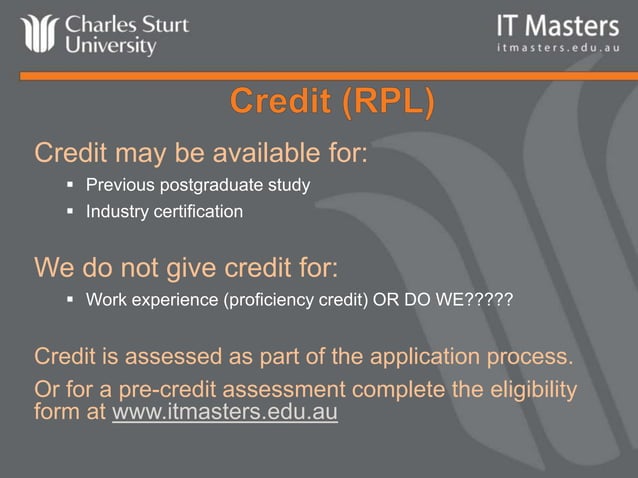 Charles Sturt University

IT Masters
itmasters.edu.au

Credit (RPL)

Credit may be available for:
▪ Previous postgraduate study
▪ Industry certification

We do not give credit for:
▪ Work experience (proficiency credit) OR DO WE?????

Credit is assessed as part of the application process.

Or for a pre-credit assessment complete the eligibility form at www.itmasters.edu.au